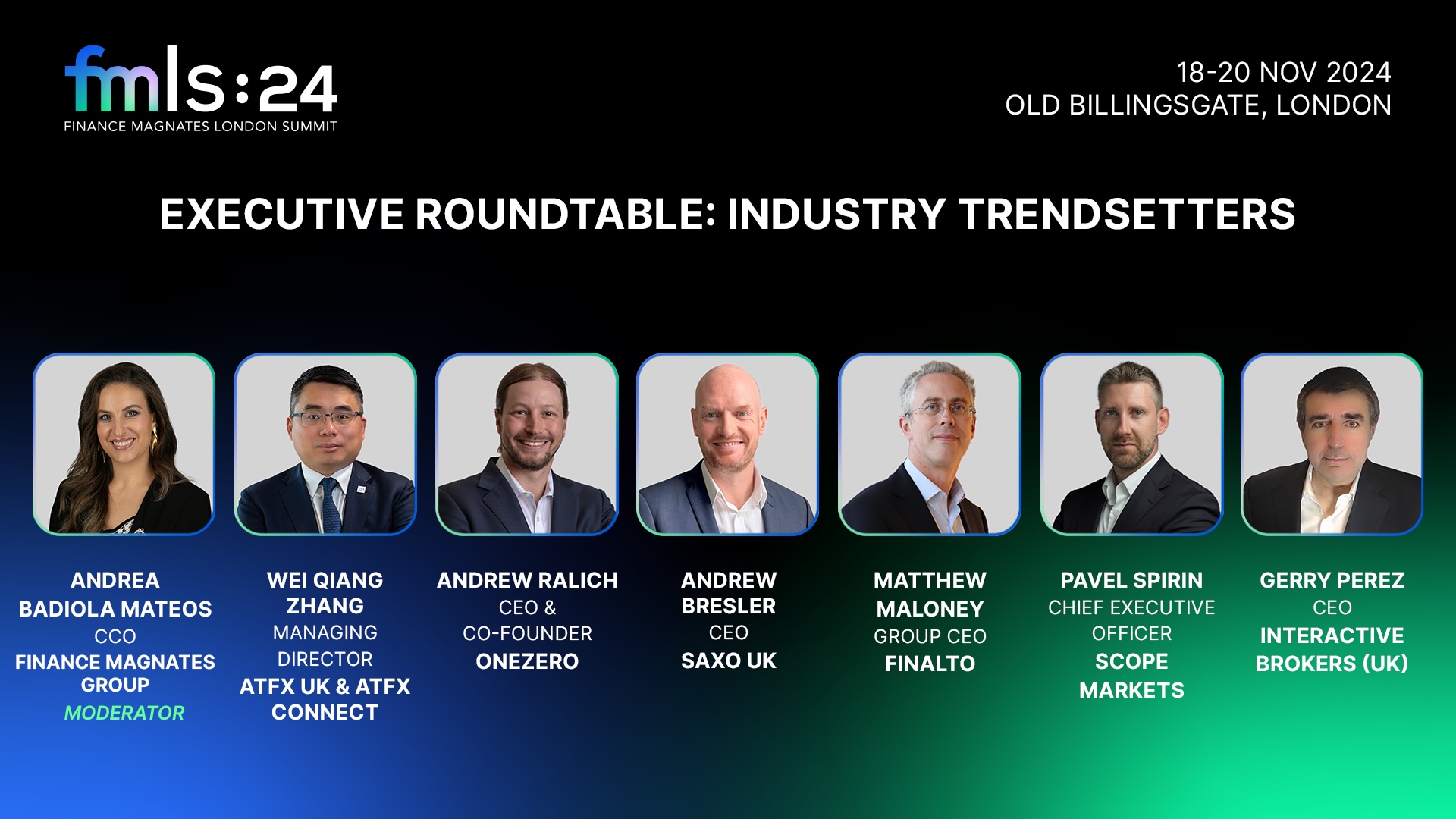 fmls:24
FINANCE MAGNATES LONDON SUMMIT

18-20 NOV 2024
OLD BILLINGSGATE, LONDON

EXECUTIVE ROUNDTABLE: INDUSTRY TRENDSETTERS

ANDREA BADIOLA MATEOS
CCO
FINANCE MAGNATES GROUP
MODERATOR

WEI QIANG ZHANG
MANAGING DIRECTOR
ATFX UK & ATFX CONNECT

ANDREW RALICH
CEO & CO-FOUNDER
ONEZERO

ANDREW BRESLER
CEO
SAXO UK

MATTHEW MALONEY
GROUP CEO
FINALTO

PAVEL SPIRIN
CHIEF EXECUTIVE OFFICER
SCOPE MARKETS

GERRY PEREZ
CEO
INTERACTIVE BROKERS (UK)